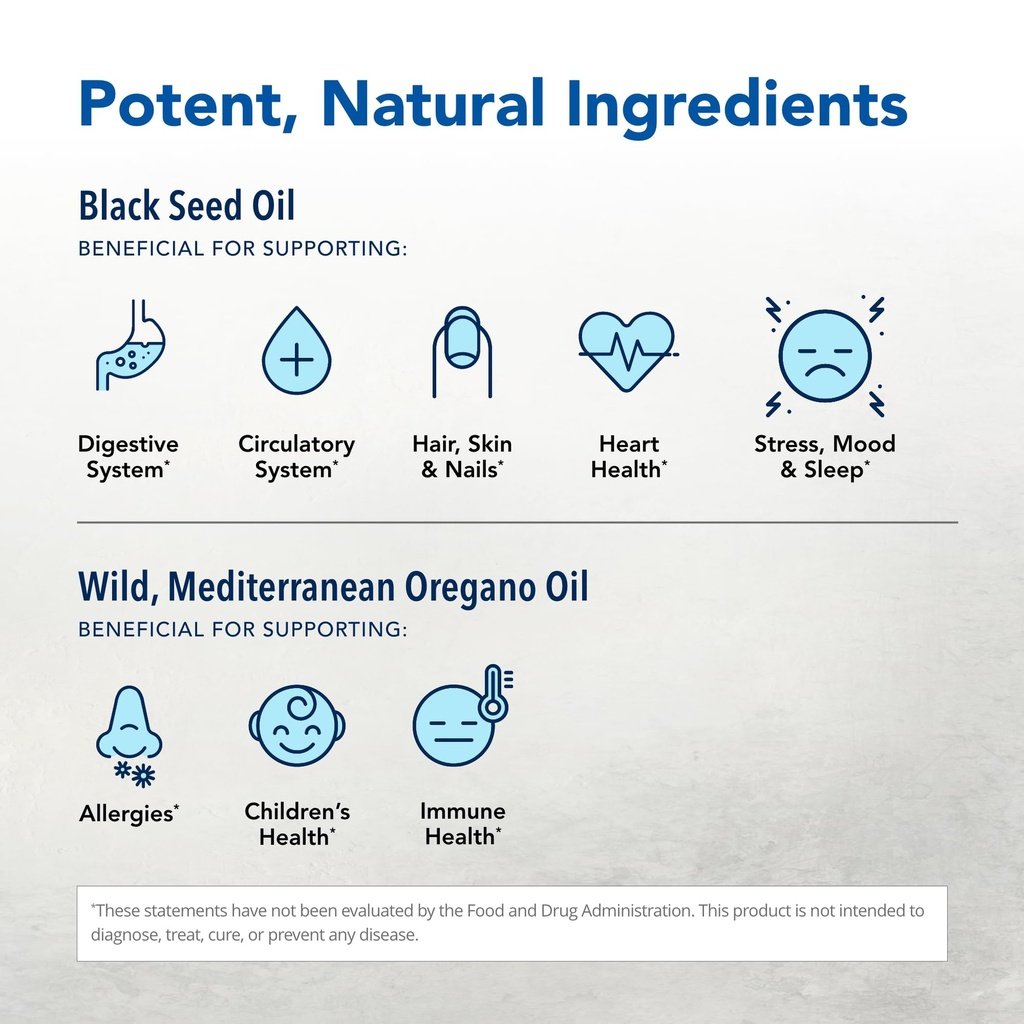 Potent, Natural Ingredients

Black Seed Oil

BENEFICIAL FOR SUPPORTING:

Digestive System*

Circulatory System*

Hair, Skin & Nails*

Heart Health*

Stress, Mood & Sleep*

Wild, Mediterranean Oregano Oil

BENEFICIAL FOR SUPPORTING:

Allergies*

Children's Health*

Immune Health*

*These statements have not been evaluated by the Food and Drug Administration. This product is not intended to diagnose, treat, cure, or prevent any disease.